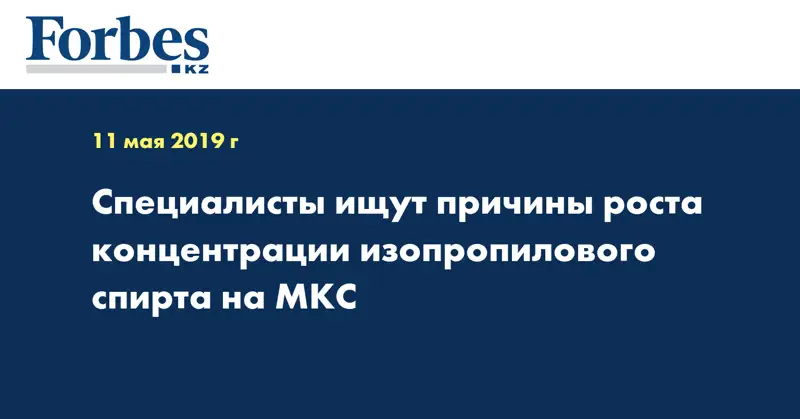 Forbes
KZ

11 мая 2019 г

Специалисты ищут причины роста концентрации изопропилового спирта на МКС